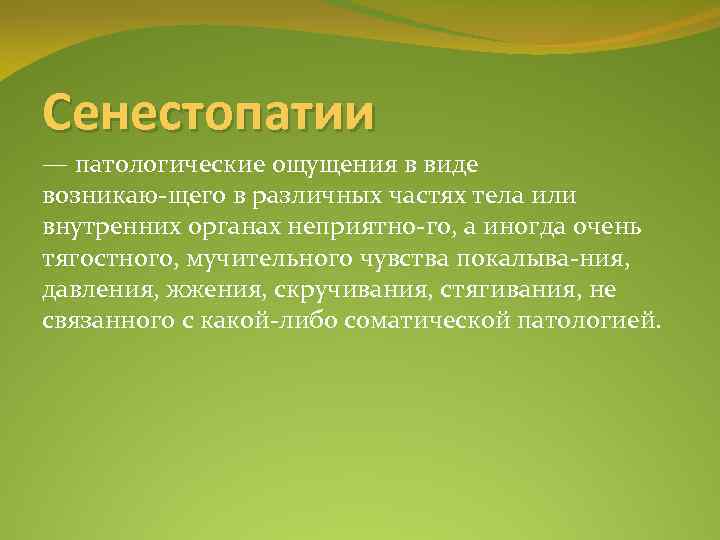 Сенестопатии

— патологические ощущения в виде возникаю-щего в различных частях тела или внутренних органах неприятно-го, а иногда очень тягостного, мучительного чувства покалыва-ния, давления, жжения, скручивания, стягивания, не связанного с какой-либо соматической патологией.